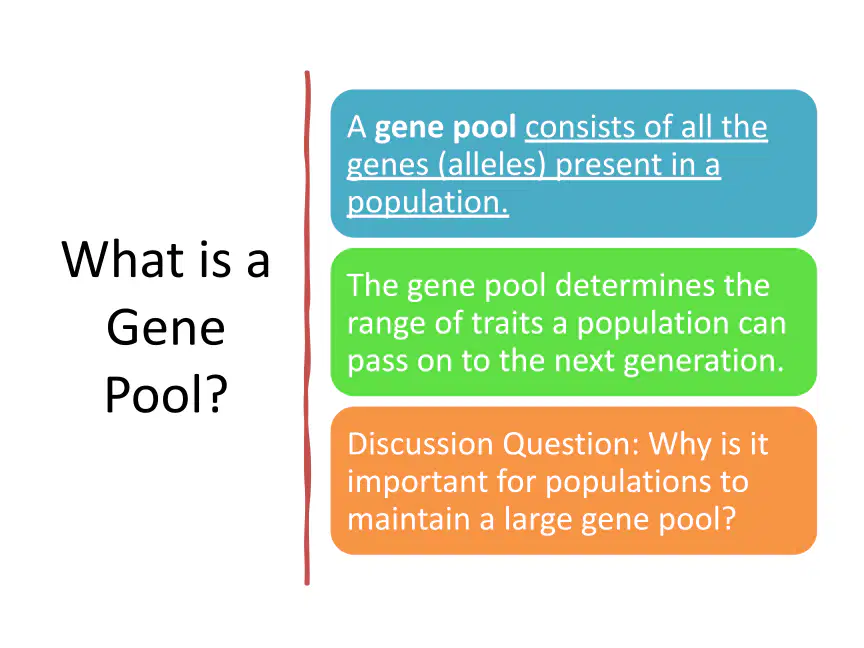 What is a Gene Pool?

A gene pool consists of all the genes (alleles) present in a population.

The gene pool determines the range of traits a population can pass on to the next generation.

Discussion Question: Why is it important for populations to maintain a large gene pool?